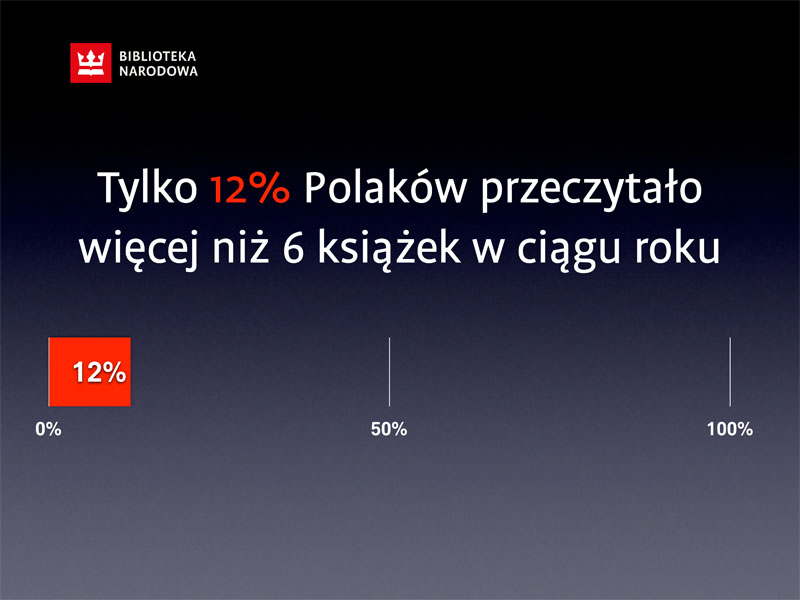 BIBLIOTEKA NARODOWA

Tylko 12% Polaków przeczytało więcej niż 6 książek w ciągu roku

12%

0%

50%

100%